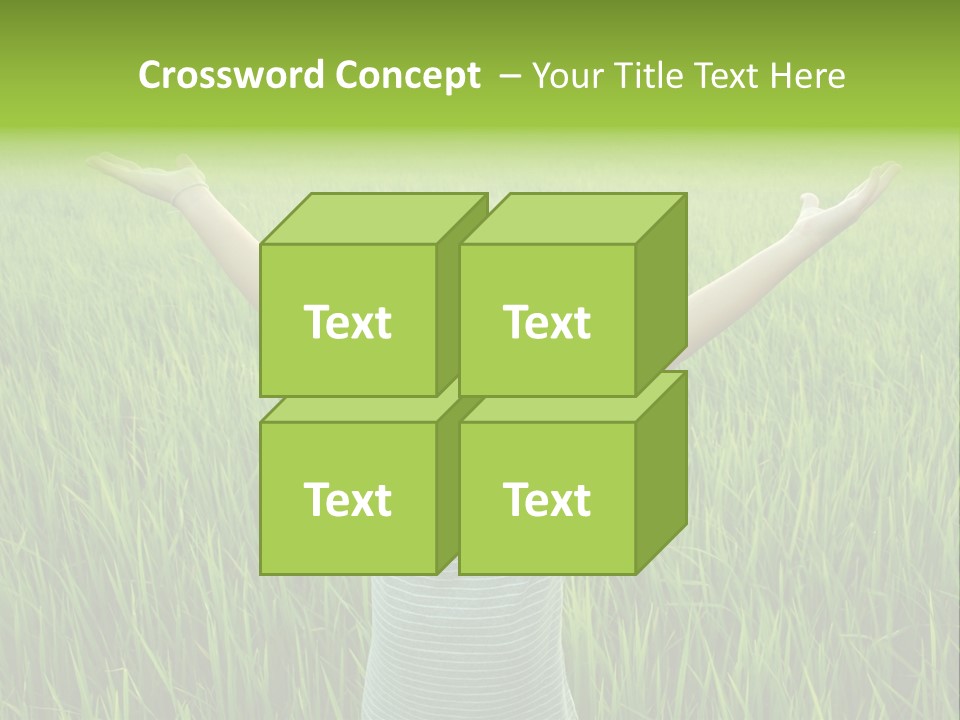 Crossword Concept – Your Title Text Here

Text

Text

Text

Text